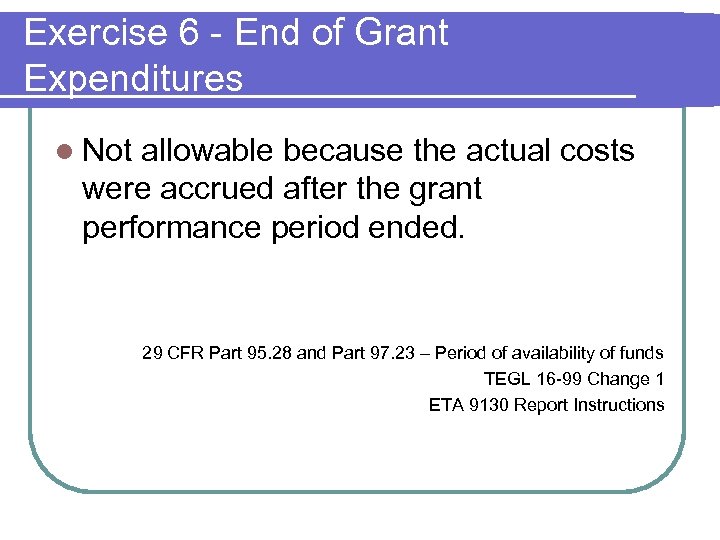 Exercise 6 - End of Grant Expenditures

Not allowable because the actual costs were accrued after the grant performance period ended.

29 CFR Part 95.28 and Part 97.23 – Period of availability of funds
TEGL 16-99 Change 1
ETA 9130 Report Instructions